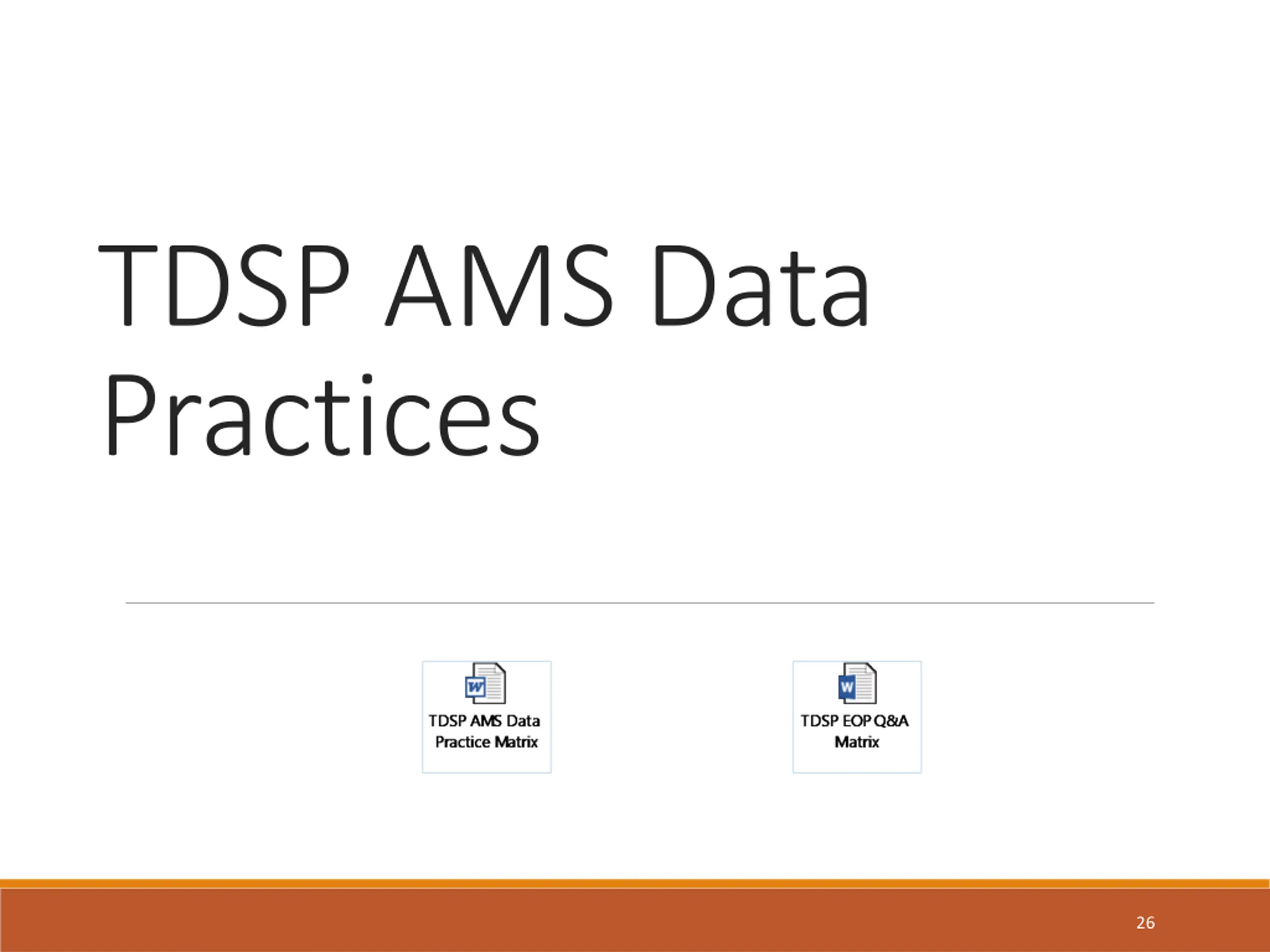 TDSP AMS Data Practices

W
TDSP AMS Data Practice Matrix

W
TDSP EOP Q&A Matrix

26